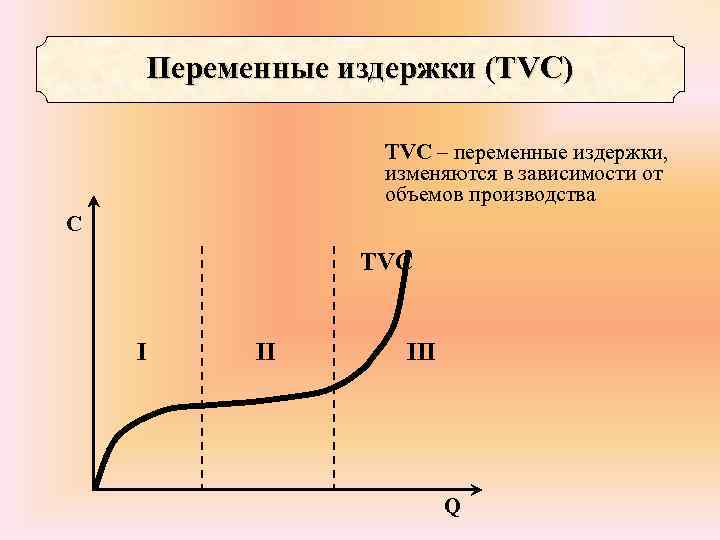 Переменные издержки (TVC)

TVC – переменные издержки, изменяются в зависимости от объемов производства

C

TVC

I

II

III

Q